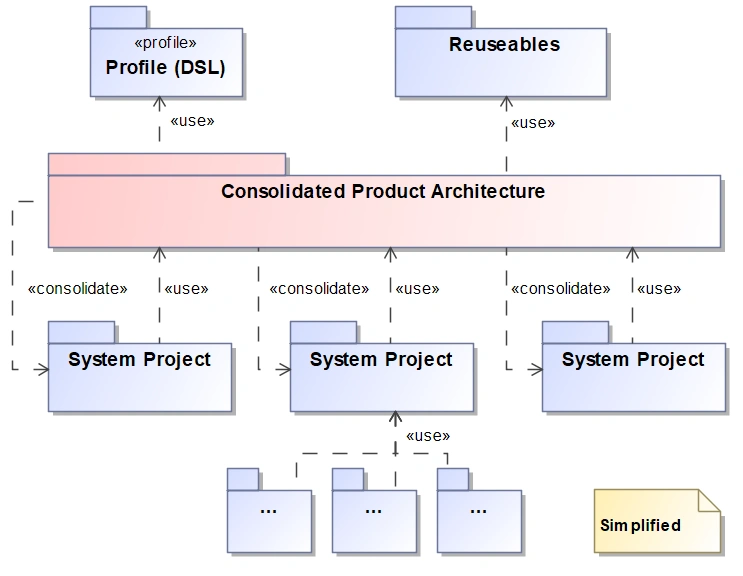 «profile»
Profile (DSL)

Reuseables

«use»

«use»

Consolidated Product Architecture

«consolidate»

«use»

«consolidate»

«use»

«consolidate»

«use»

System Project

System Project

System Project

«use»

...

...

...

Simplified